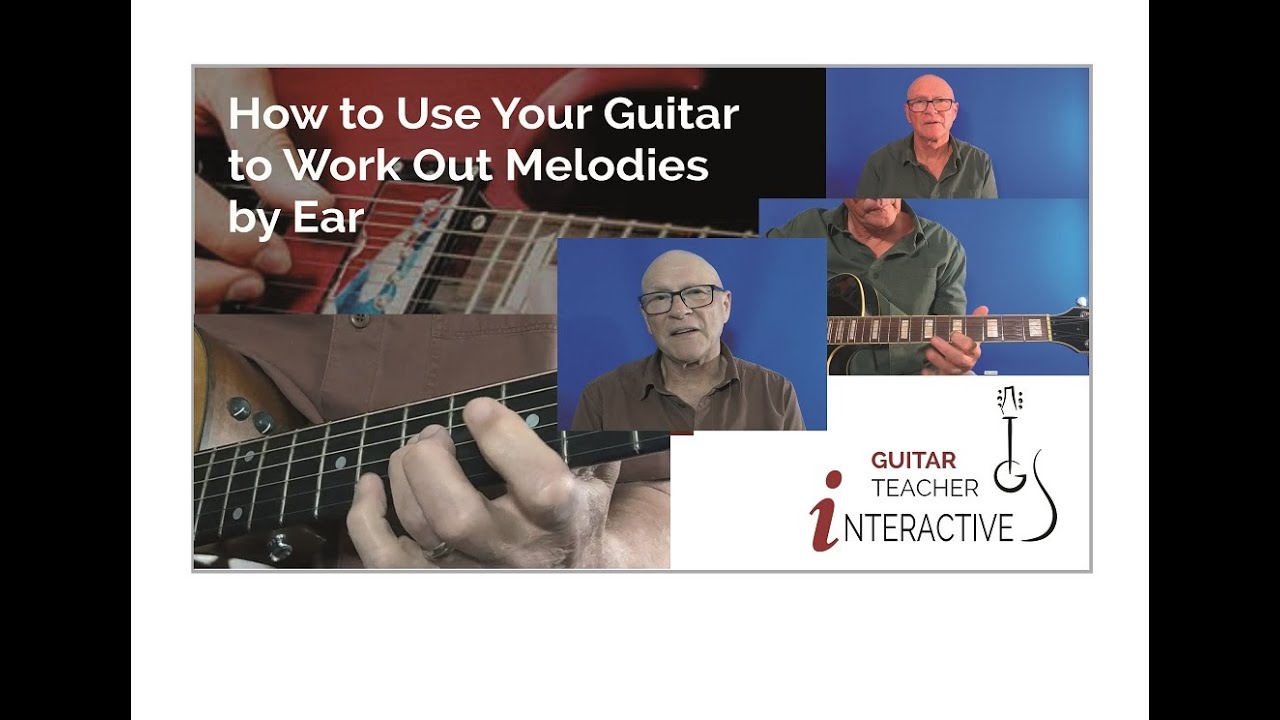 How to Use Your Guitar to Work Out Melodies by Ear

GUITAR
TEACHER
iNTERACTIVE